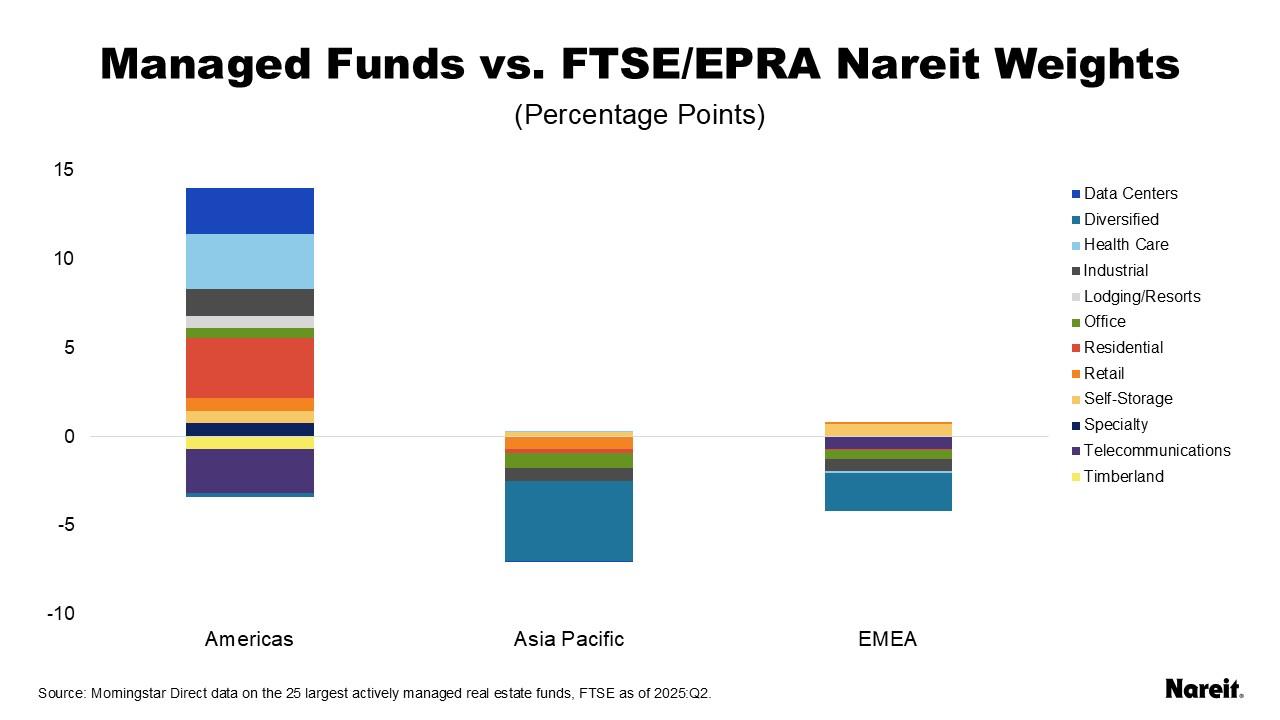 Managed Funds vs. FTSE/EPRA Nareit Weights
(Percentage Points)

15
10
5
0
-5
-10

Americas
Asia Pacific
EMEA

Data Centers
Diversified
Health Care
Industrial
Lodging/Resorts
Office
Residential
Retail
Self-Storage
Specialty
Telecommunications
Timberland

Source: Morningstar Direct data on the 25 largest actively managed real estate funds, FTSE as of 2025:Q2.

Nareit.